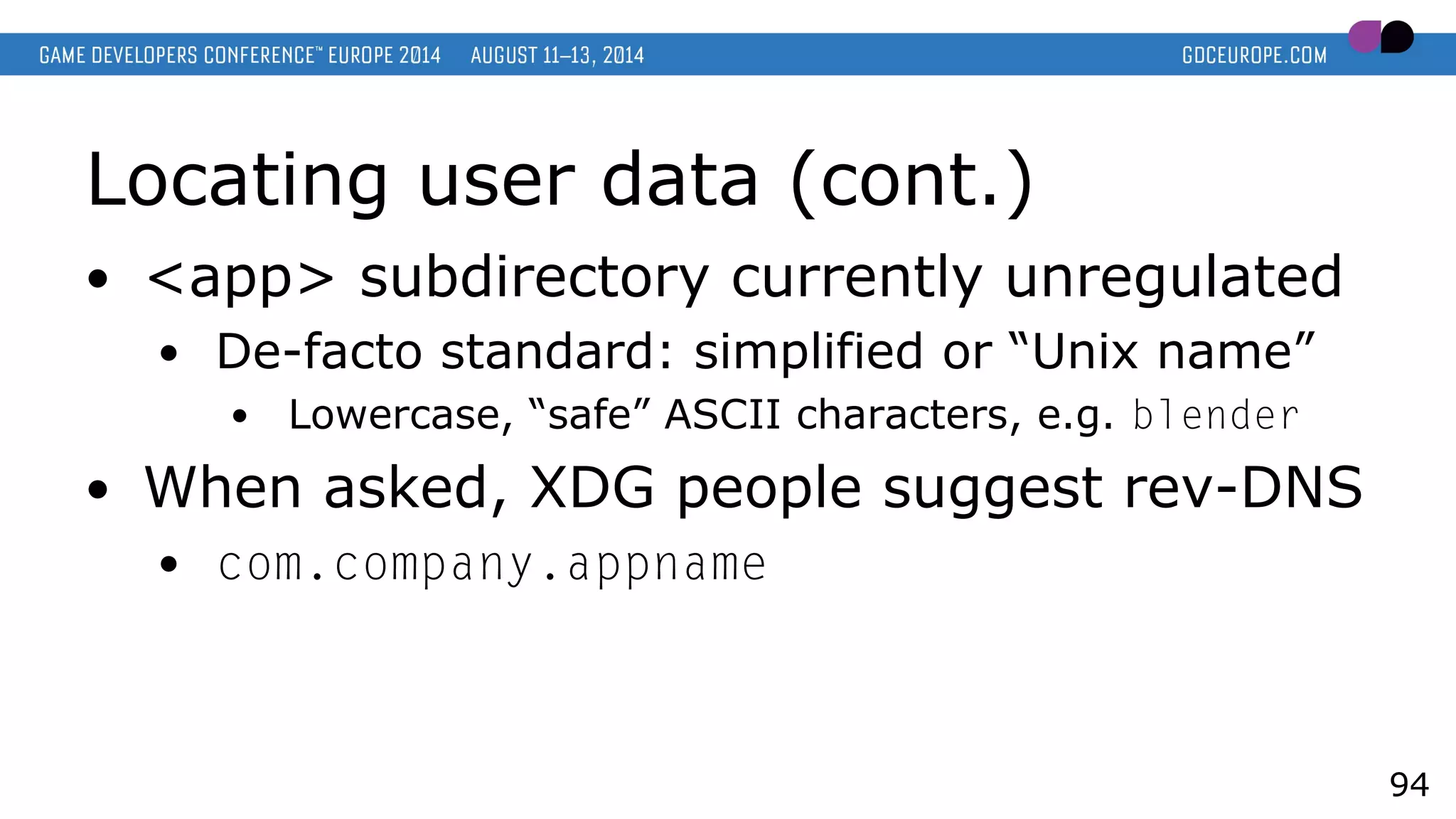 GAME DEVELOPERS CONFERENCE™ EUROPE 2014 AUGUST 11–13, 2014 GDCEUROPE.COM

Locating user data (cont.)

• <app> subdirectory currently unregulated
• De-facto standard: simplified or “Unix name”
• Lowercase, “safe” ASCII characters, e.g. blender
• When asked, XDG people suggest rev-DNS
• com.company.appname

94